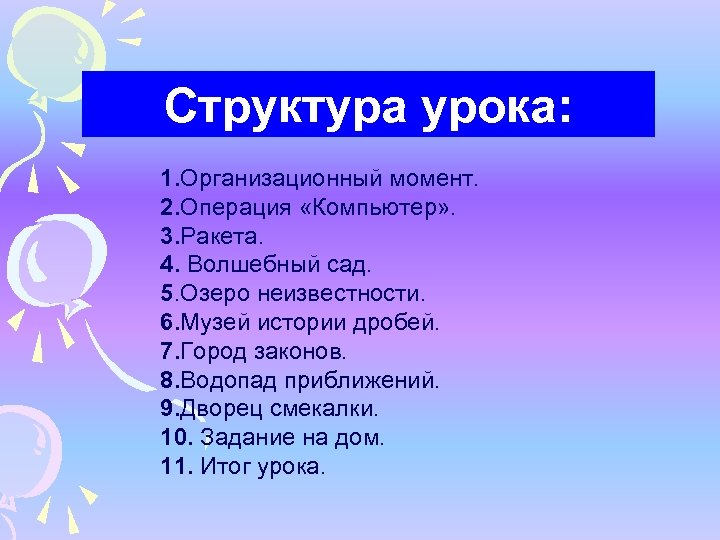 Структура урока:

1.Организационный момент.
2.Операция «Компьютер».
3.Ракета.
4. Волшебный сад.
5.Озеро неизвестности.
6.Музей истории дробей.
7.Город законов.
8.Водопад приближений.
9.Дворец смекалки.
10. Задание на дом.
11. Итог урока.